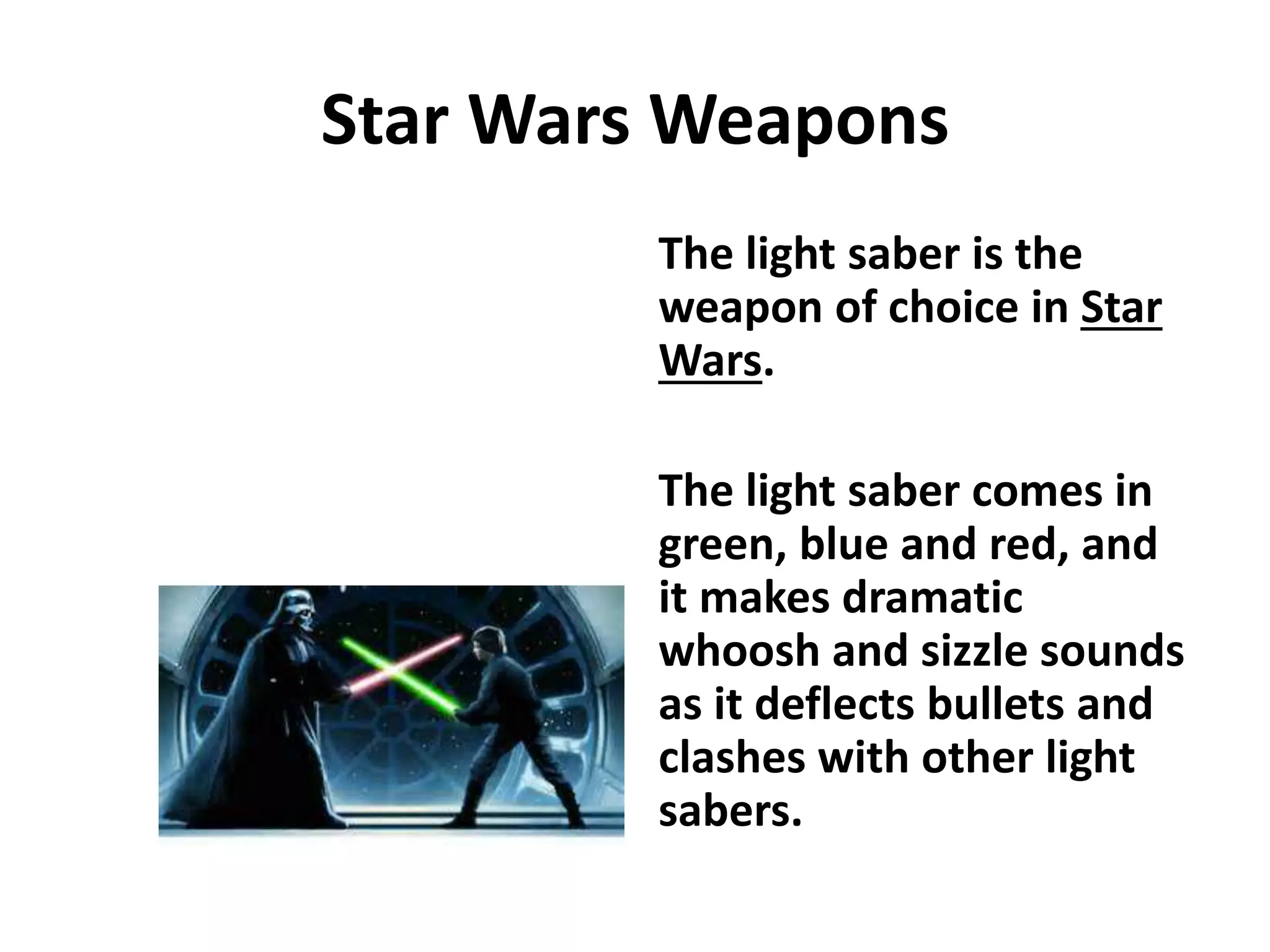 Star Wars Weapons

The light saber is the weapon of choice in Star Wars.

The light saber comes in green, blue and red, and it makes dramatic whoosh and sizzle sounds as it deflects bullets and clashes with other light sabers.